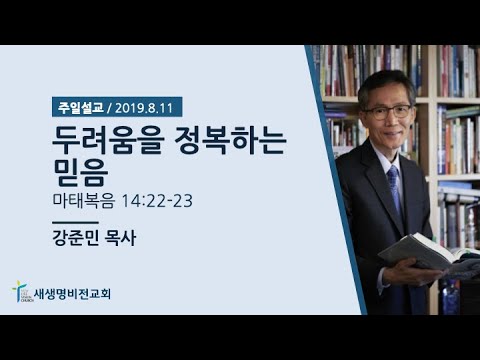 주일설교 / 2019.8.11

두려움을 정복하는 믿음

마태복음 14:22-23

강준민 목사

NEW LIFE VISION CHURCH
새생명비전교회